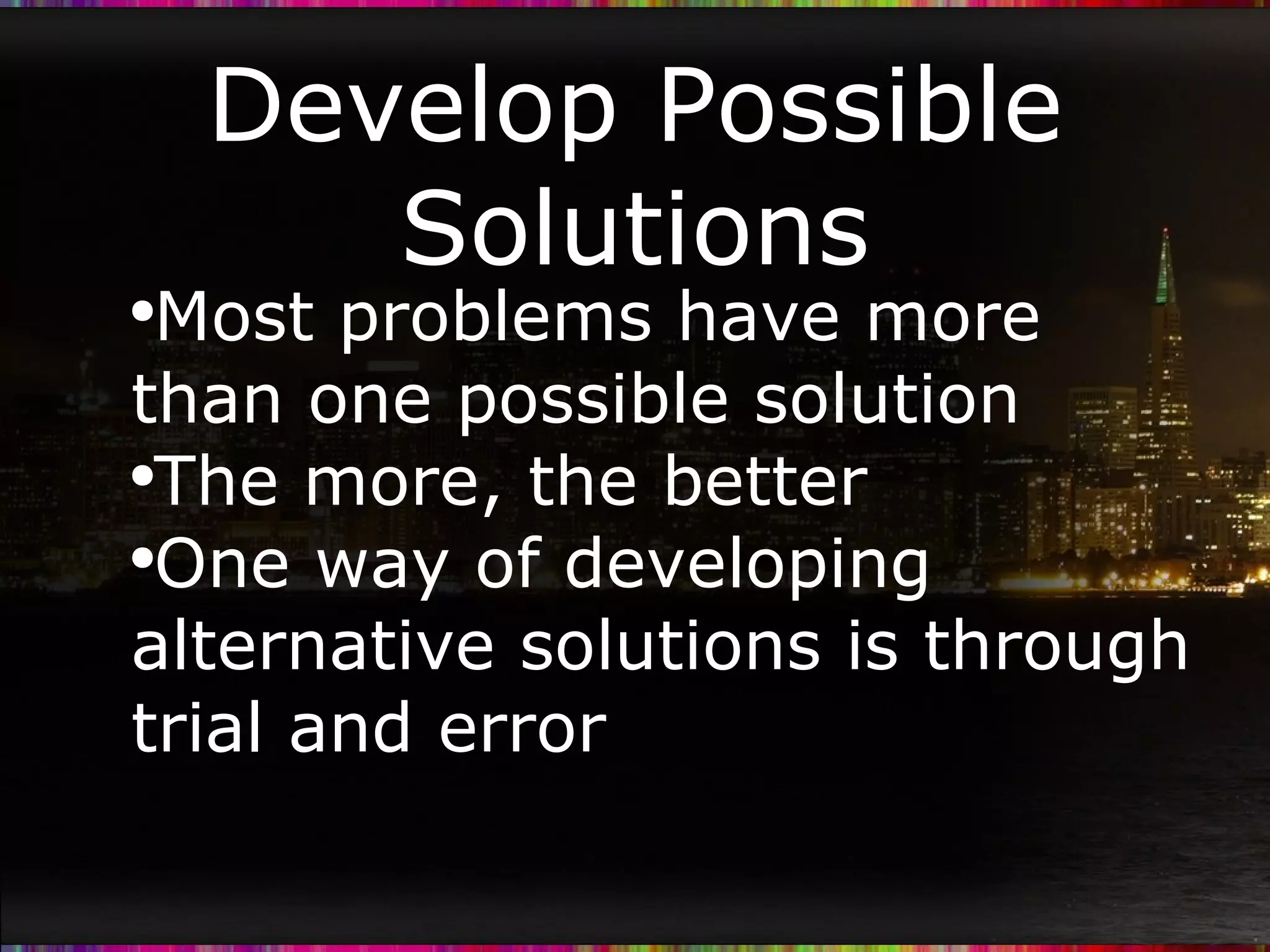 Develop Possible Solutions

•Most problems have more than one possible solution
•The more, the better
•One way of developing alternative solutions is through trial and error